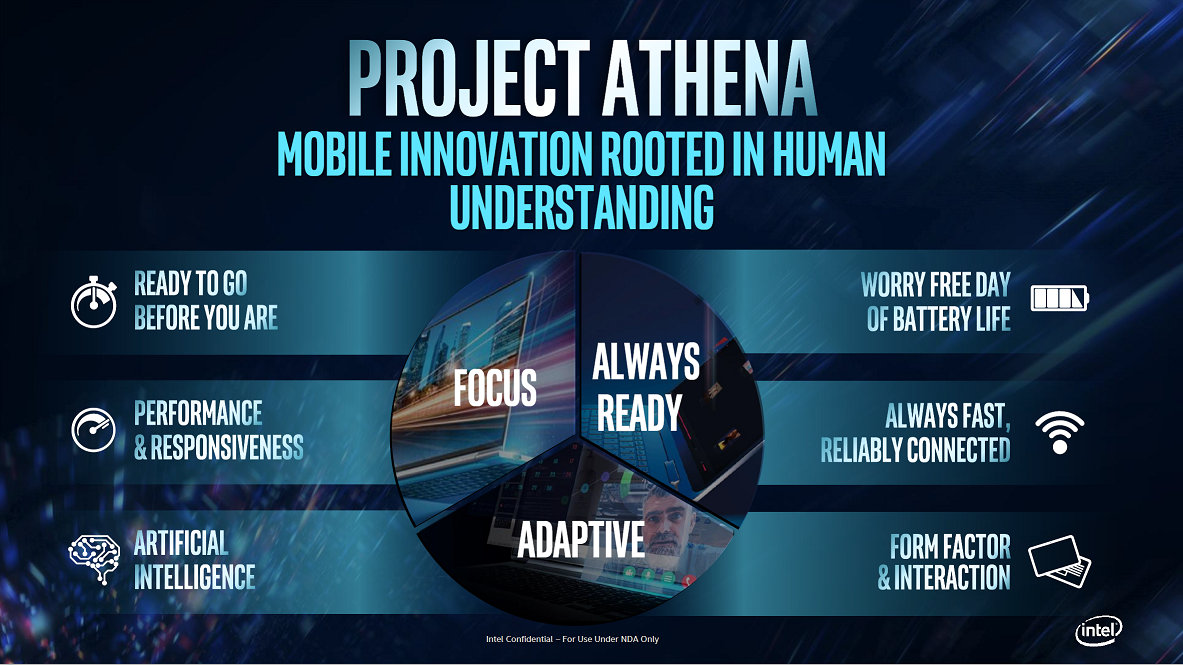 PROJECT ATHENA

MOBILE INNOVATION ROOTED IN HUMAN UNDERSTANDING

READY TO GO BEFORE YOU ARE

PERFORMANCE & RESPONSIVENESS

ARTIFICIAL INTELLIGENCE

FOCUS

ALWAYS READY

ADAPTIVE

WORRY FREE DAY OF BATTERY LIFE

ALWAYS FAST, RELIABLY CONNECTED

FORM FACTOR & INTERACTION

Intel Confidential – For Use Under NDA Only

intel